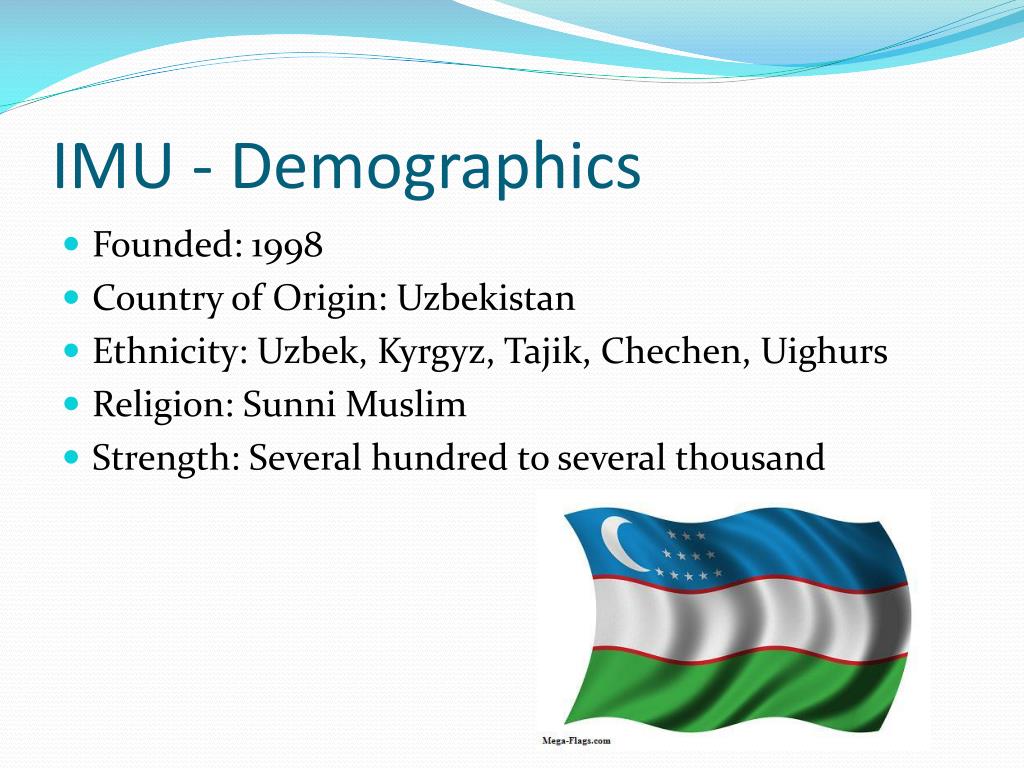 IMU - Demographics

- Founded: 1998
- Country of Origin: Uzbekistan
- Ethnicity: Uzbek, Kyrgyz, Tajik, Chechen, Uighurs
- Religion: Sunni Muslim
- Strength: Several hundred to several thousand

Mega-Flags.com